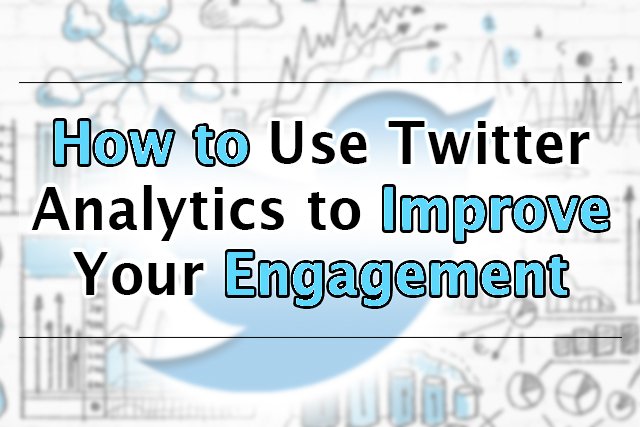 How to Use Twitter Analytics to Improve Your Engagement